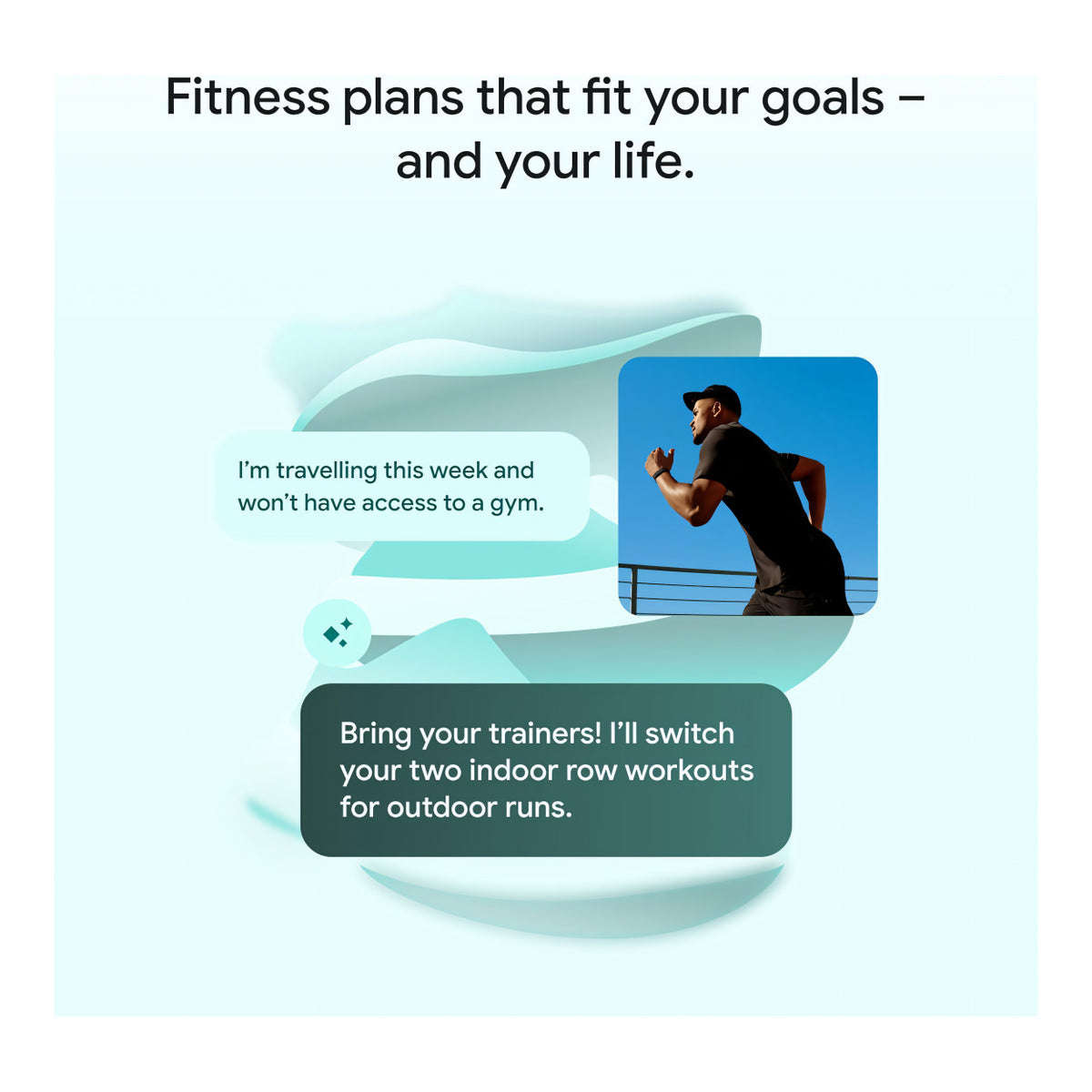 Fitness plans that fit your goals – and your life.

I'm travelling this week and won't have access to a gym.

Bring your trainers! I'll switch your two indoor row workouts for outdoor runs.